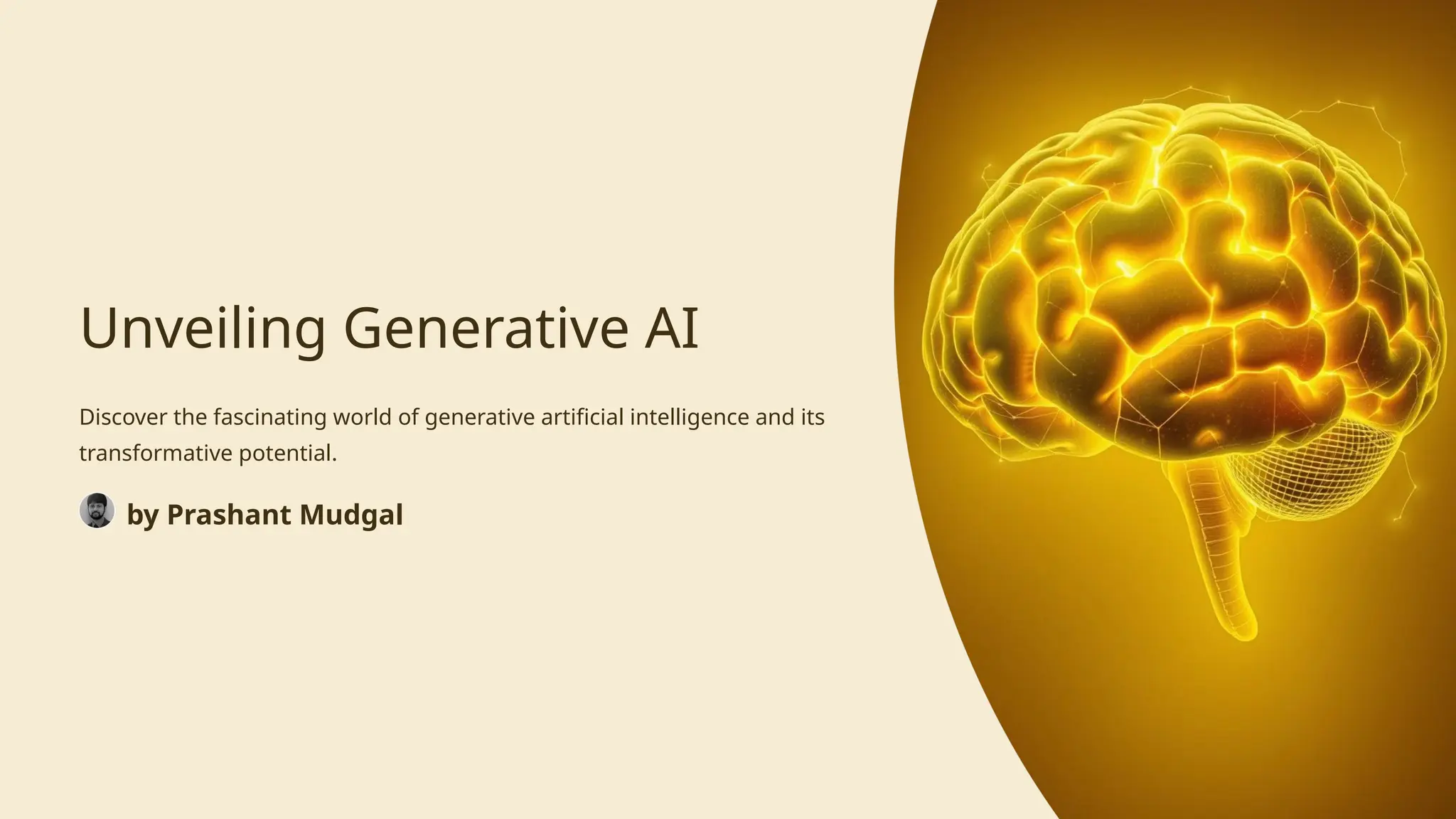 Unveiling Generative AI

Discover the fascinating world of generative artificial intelligence and its transformative potential.

by Prashant Mudgal